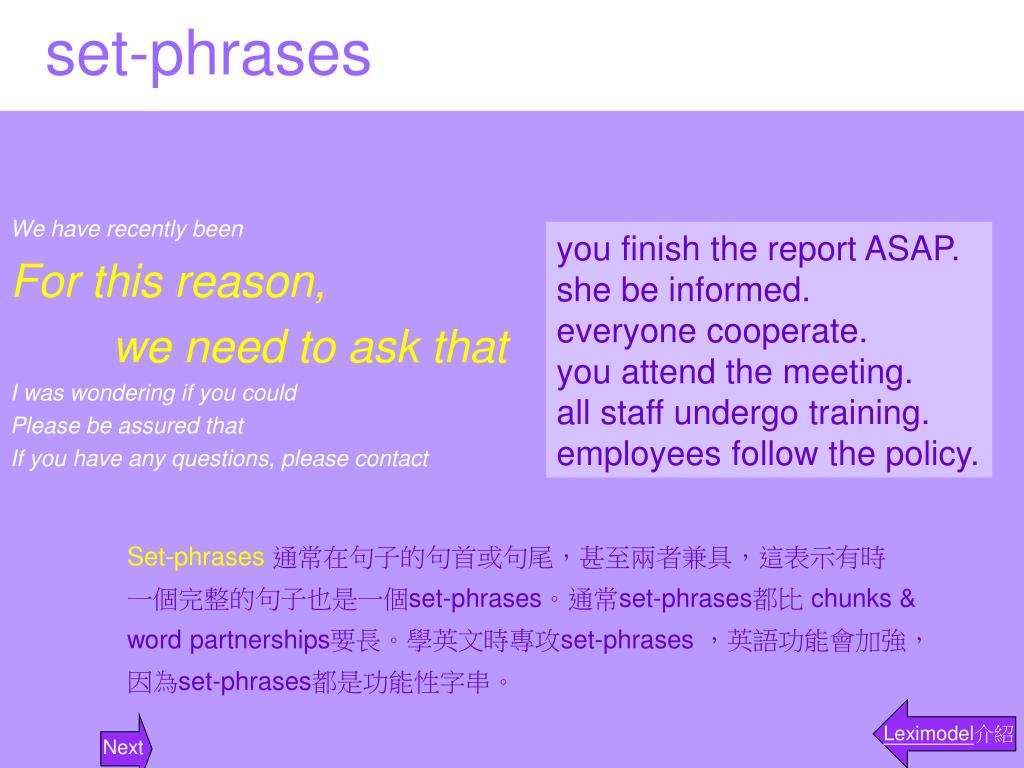 set-phrases

We have recently been

For this reason,

we need to ask that

I was wondering if you could

Please be assured that

If you have any questions, please contact

you finish the report ASAP.
she be informed.
everyone cooperate.
you attend the meeting.
all staff undergo training.
employees follow the policy.

Set-phrases 通常在句子的句首或句尾，甚至兩者兼具，這表示有時一個完整的句子也是一個set-phrases。通常set-phrases都比 chunks & word partnerships要長。學英文時專攻set-phrases ，英語功能會加強，因為set-phrases都是功能性字串。

Next

Leximodel介紹